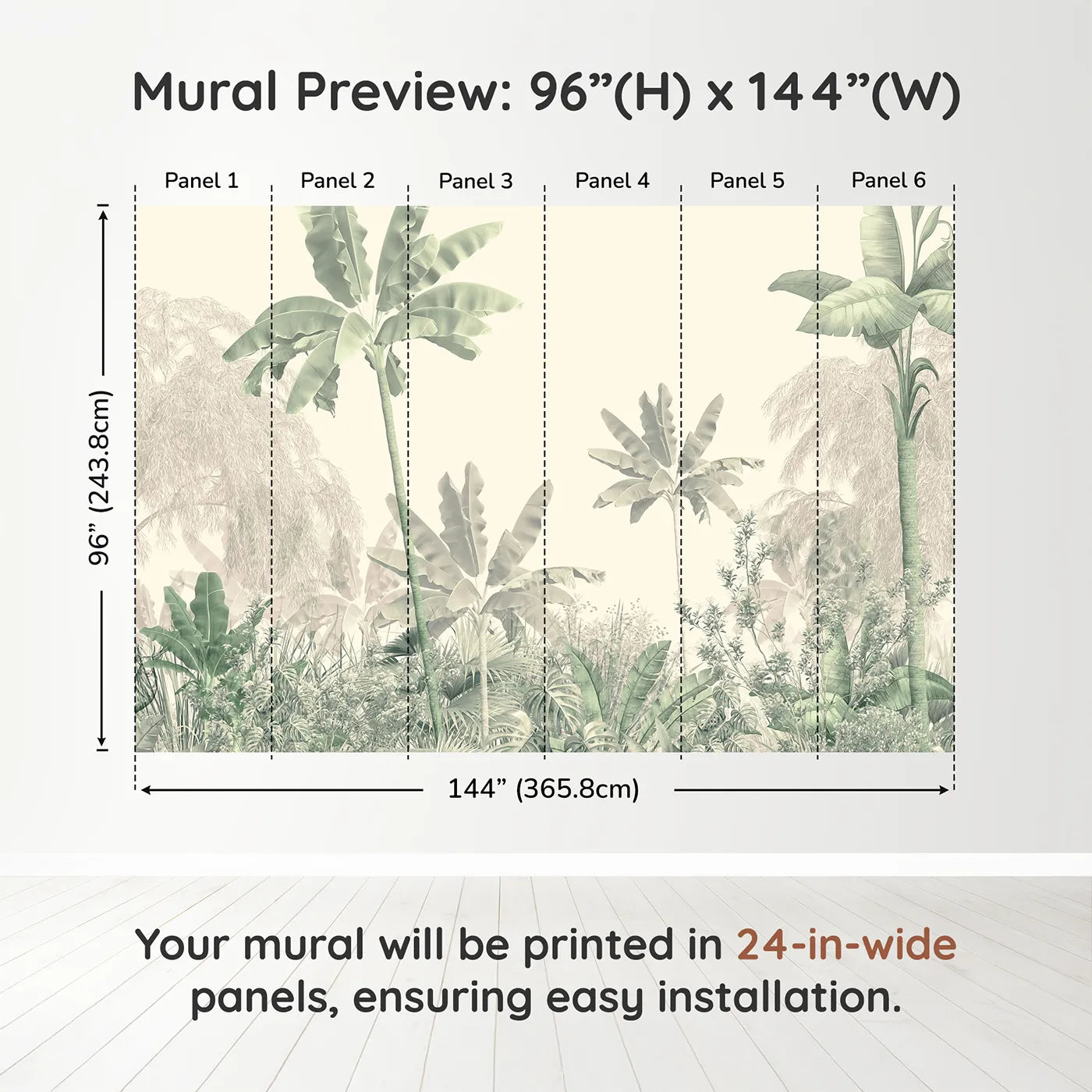 Mural Preview: 96”(H) x 144”(W)

Panel 1 Panel 2 Panel 3 Panel 4 Panel 5 Panel 6

96” (243.8cm)

144” (365.8cm)

Your mural will be printed in 24-in-wide panels, ensuring easy installation.